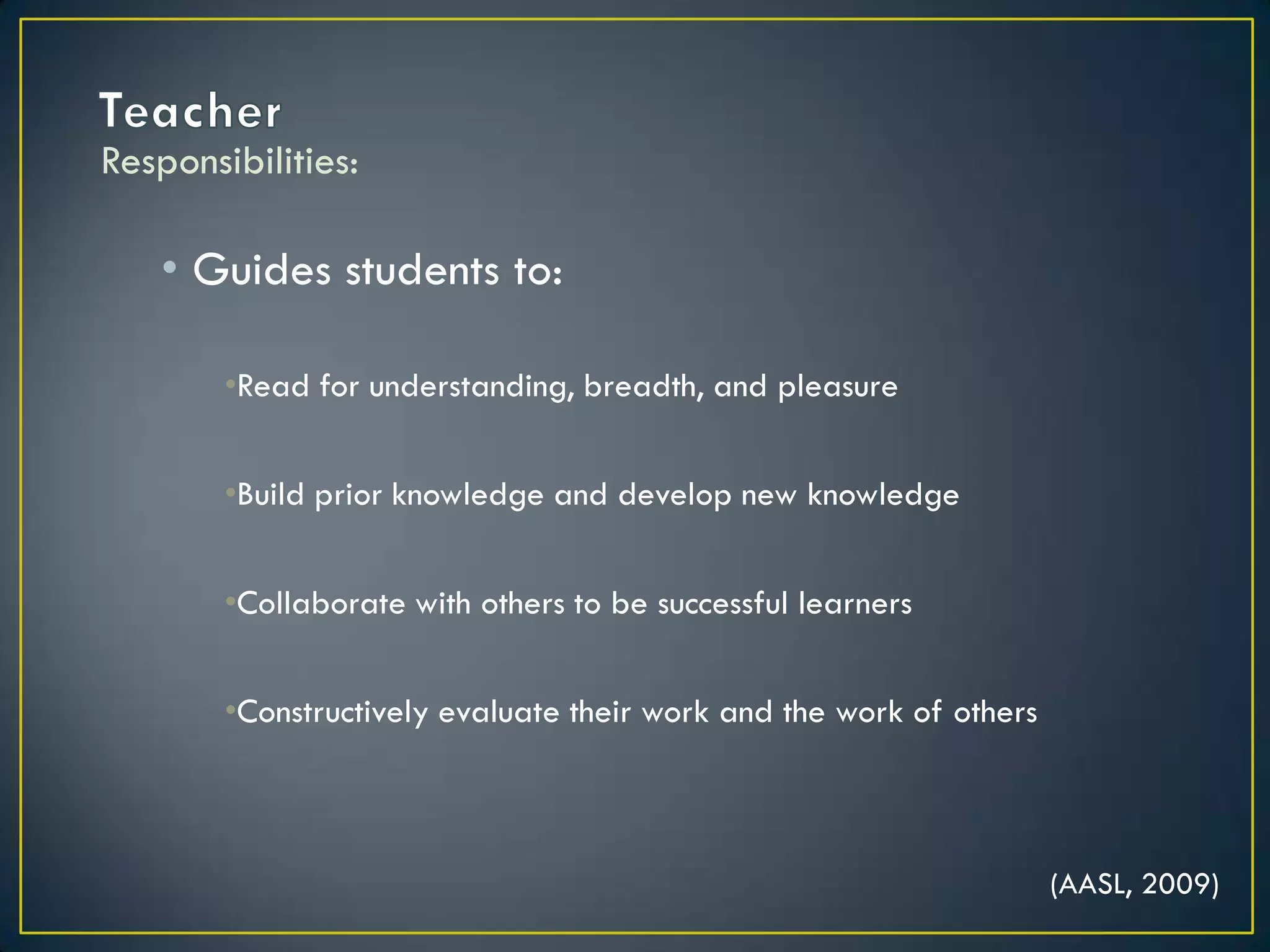 Teacher
Responsibilities:

• Guides students to:

•Read for understanding, breadth, and pleasure

•Build prior knowledge and develop new knowledge

•Collaborate with others to be successful learners

•Constructively evaluate their work and the work of others

(AASL, 2009)